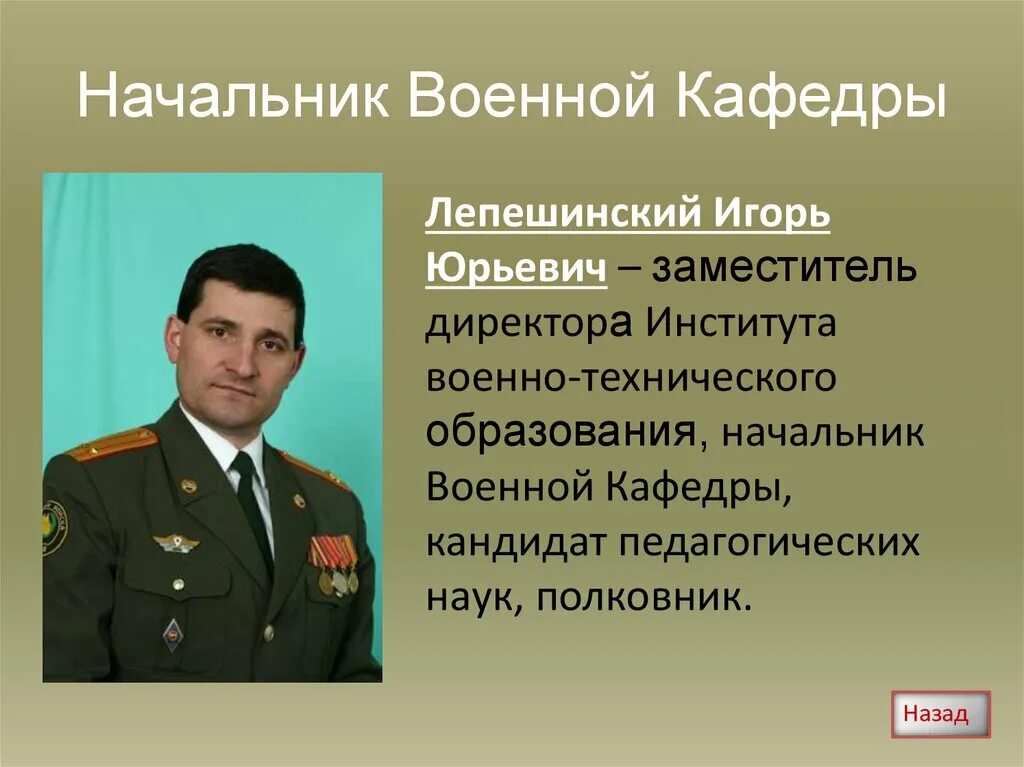 Начальник Военной Кафедры

Лепешинский Игорь Юрьевич – заместитель директора Института военно-технического образования, начальник Военной Кафедры, кандидат педагогических наук, полковник.

Назад